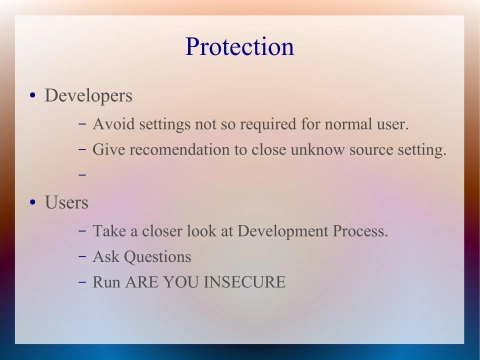 Protection

• Developers
  – Avoid settings not so required for normal user.
  – Give recomendation to close unknow source setting.
  –
• Users
  – Take a closer look at Development Process.
  – Ask Questions
  – Run ARE YOU INSECURE